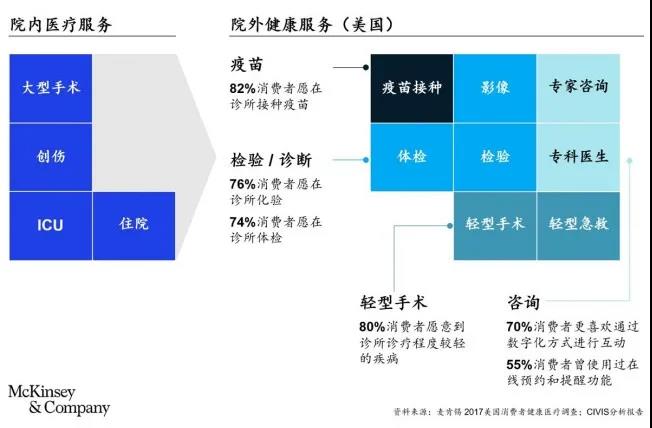 院内医疗服务

大型手术

创伤

ICU

住院

院外健康服务（美国）

疫苗

82%消费者愿在诊所接种疫苗

检验 / 诊断

76%消费者愿在诊所化验

74%消费者愿在诊所体检

疫苗接种

影像

专家咨询

体检

检验

专科医生

轻型手术

轻型急救

轻型手术

80%消费者愿意到诊所诊疗程度较轻的疾病

咨询

70%消费者更喜欢通过数字化方式进行互动

55%消费者曾使用过在线预约和提醒功能

McKinsey & Company

资料来源：麦肯锡 2017美国消费者健康医疗调查；CIVIS分析报告